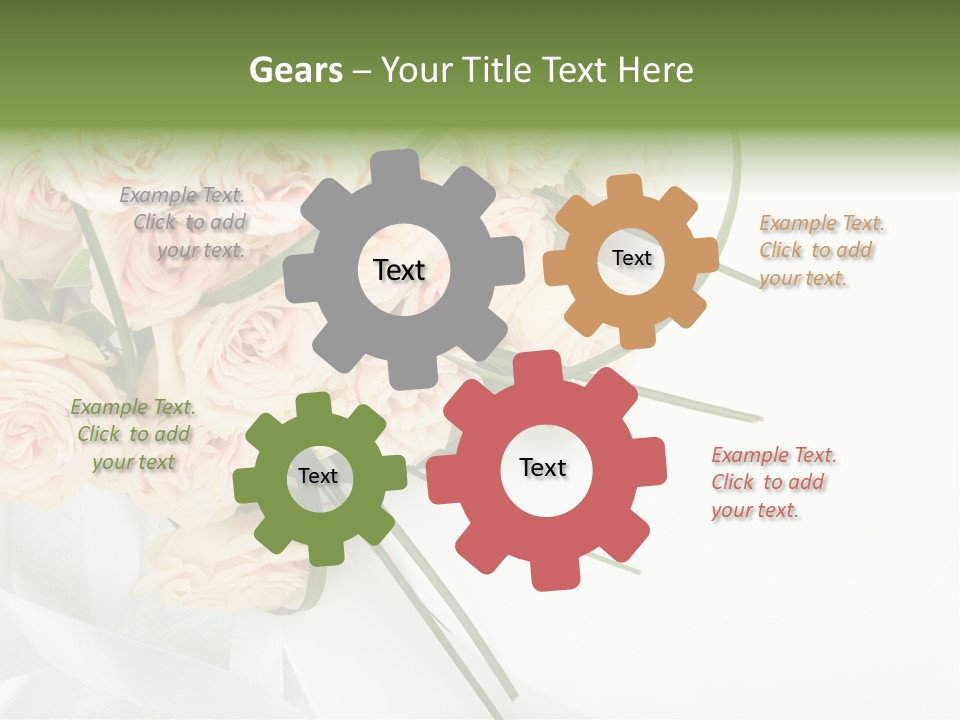 Gears – Your Title Text Here

Example Text. Click to add your text.

Text

Text

Example Text. Click to add your text.

Example Text. Click to add your text

Text

Text

Example Text. Click to add your text.